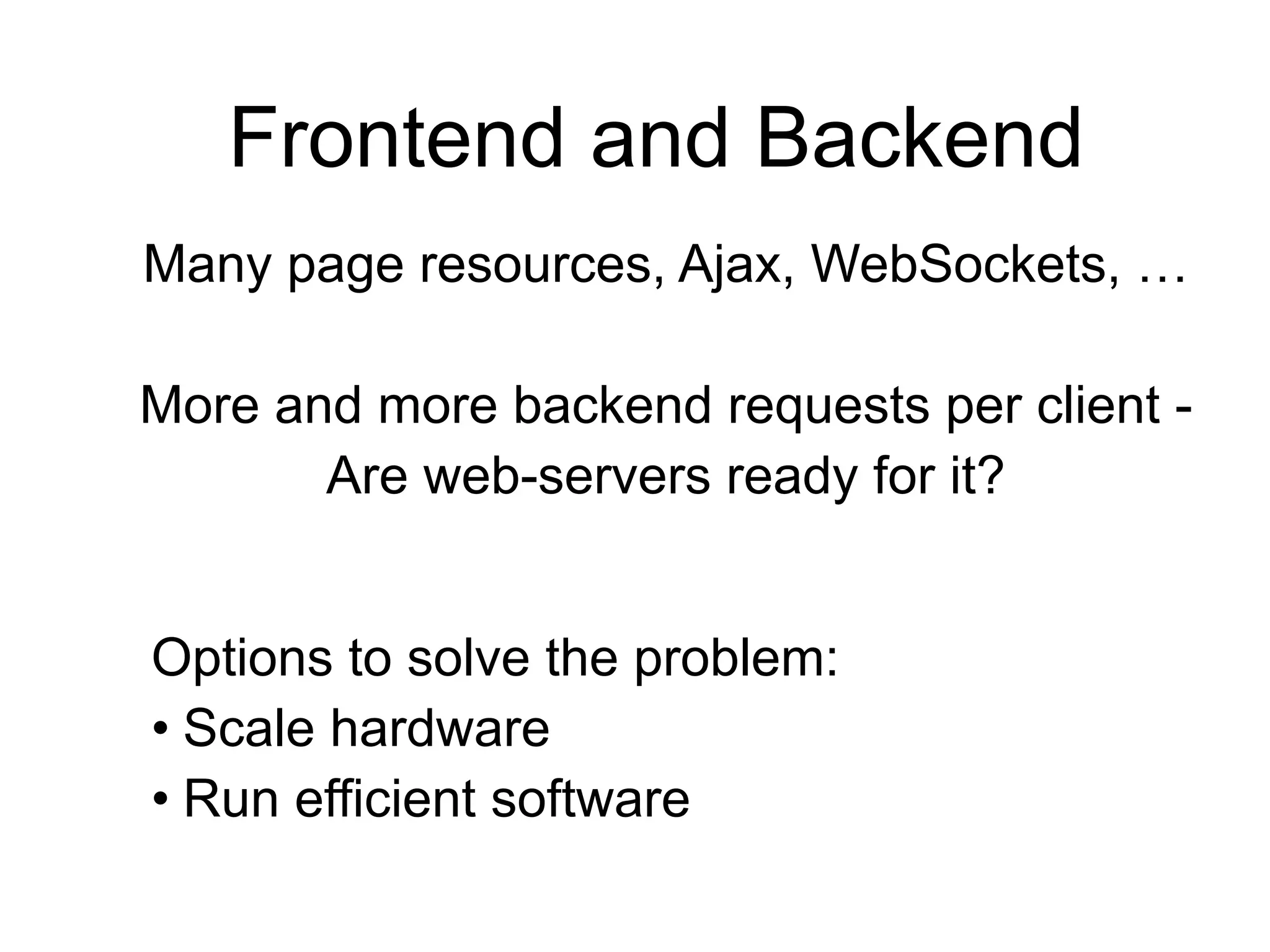 Frontend and Backend

Many page resources, Ajax, WebSockets, …

More and more backend requests per client - Are web-servers ready for it?

Options to solve the problem:
• Scale hardware
• Run efficient software